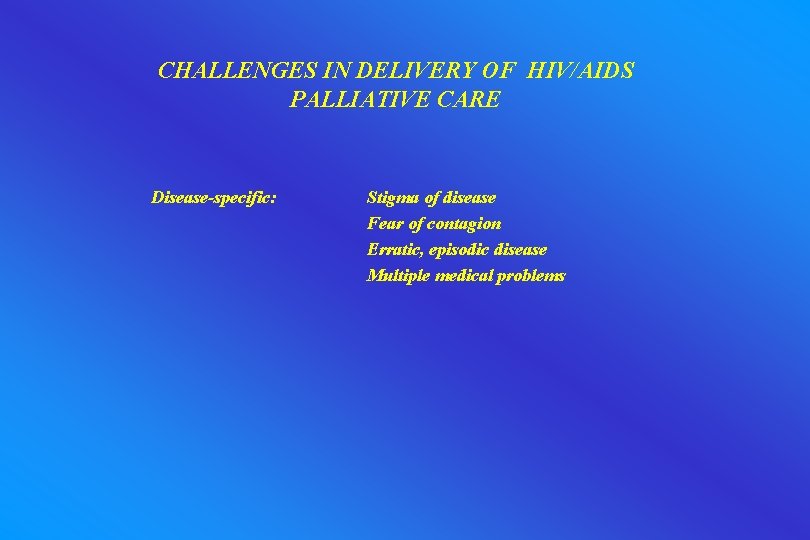 CHALLENGES IN DELIVERY OF HIV/AIDS PALLIATIVE CARE

Disease-specific:

Stigma of disease
Fear of contagion
Erratic, episodic disease
Multiple medical problems